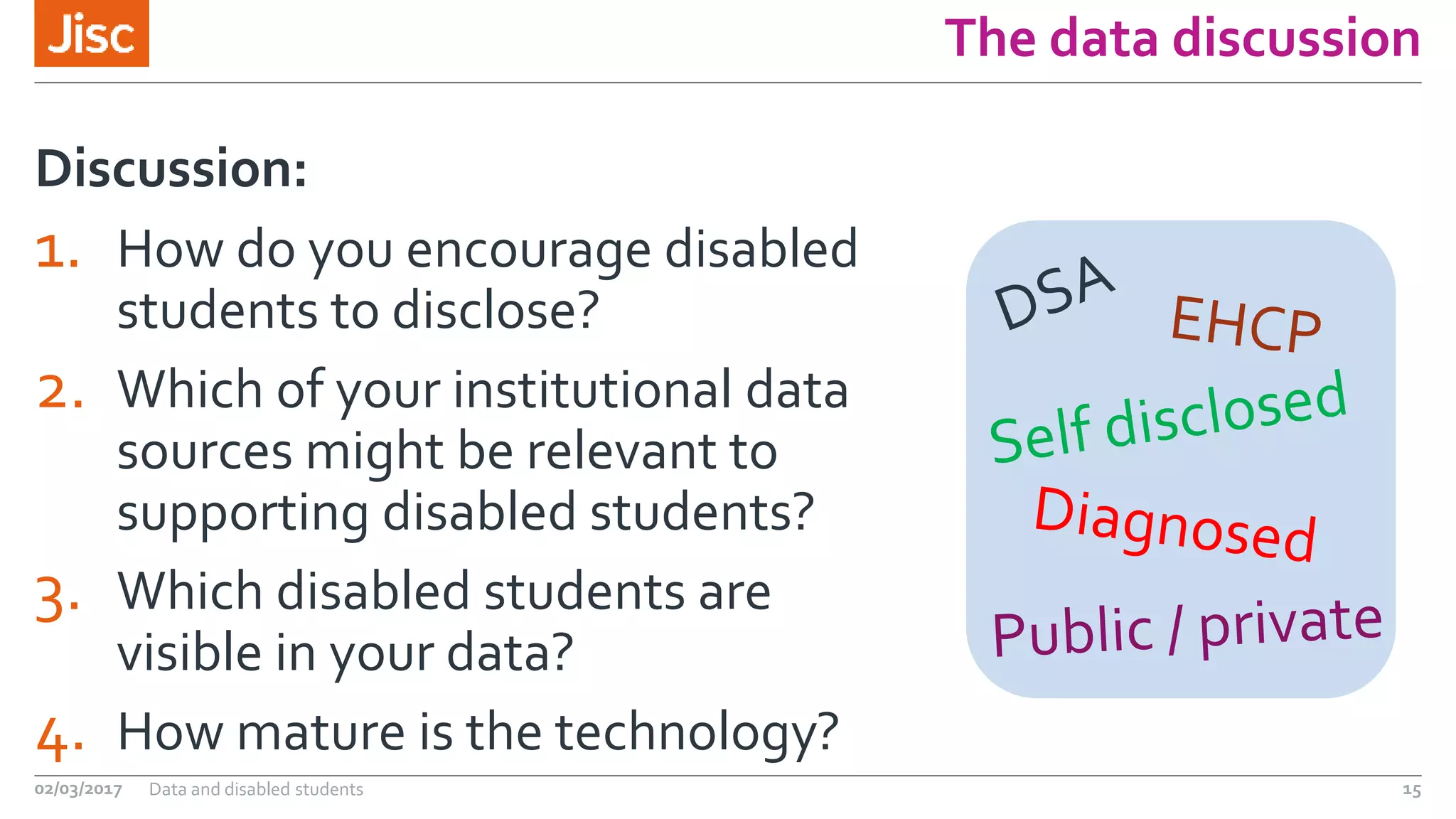 Jisc

The data discussion

Discussion:

1. How do you encourage disabled students to disclose?
2. Which of your institutional data sources might be relevant to supporting disabled students?
3. Which disabled students are visible in your data?
4. How mature is the technology?

DSA
EHCP
Self disclosed
Diagnosed
Public / private

02/03/2017 Data and disabled students 15